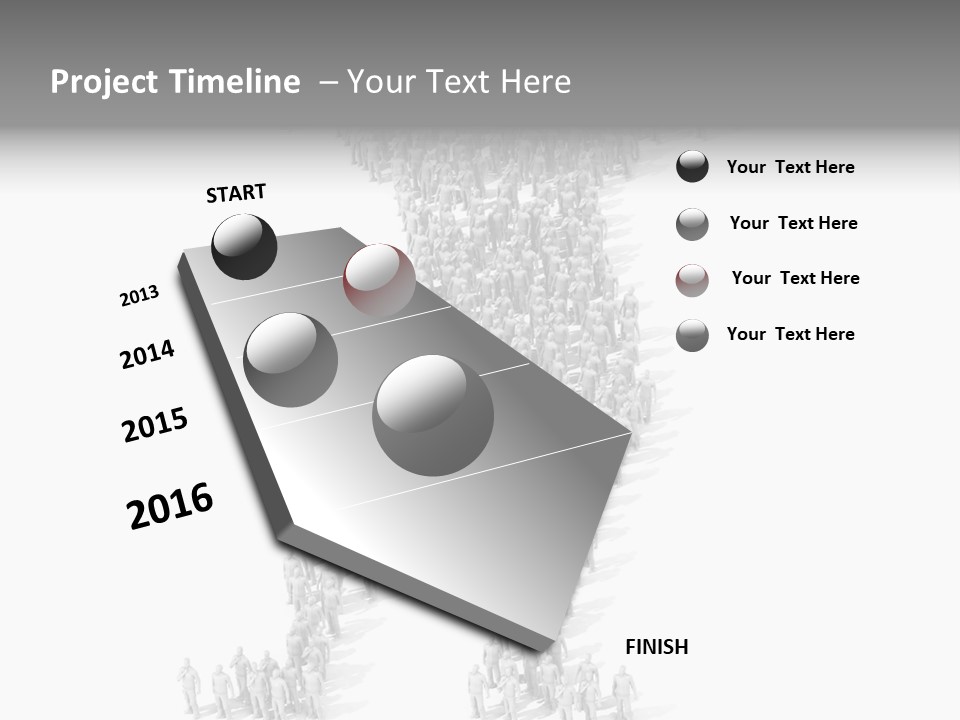 Project Timeline – Your Text Here

START

2013

2014

2015

2016

FINISH

Your Text Here

Your Text Here

Your Text Here

Your Text Here